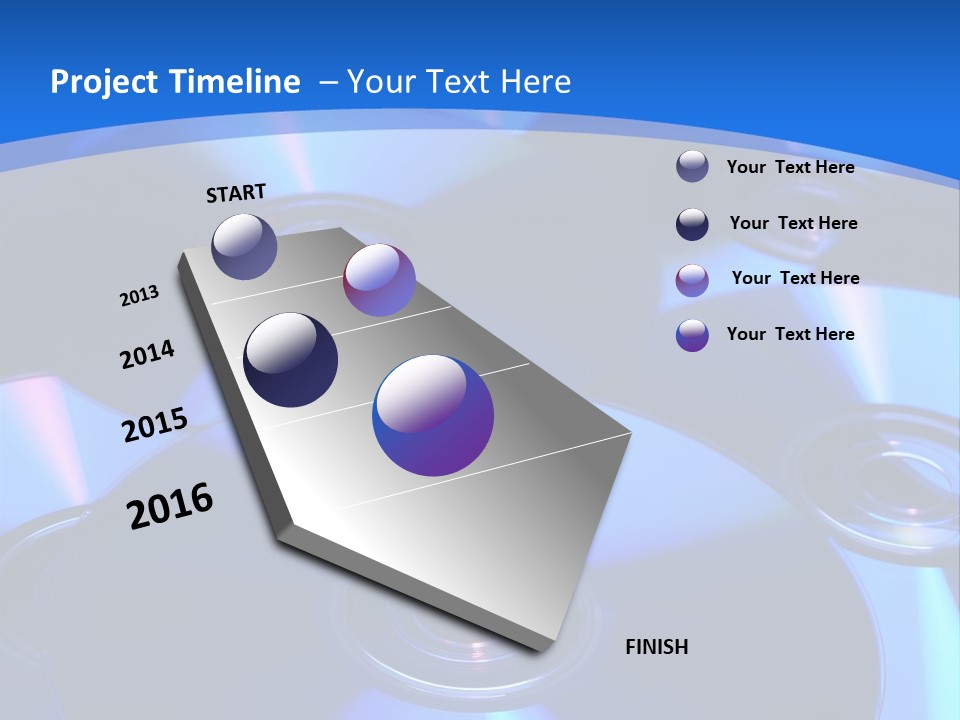 Project Timeline – Your Text Here

START

2013

2014

2015

2016

FINISH

Your Text Here

Your Text Here

Your Text Here

Your Text Here